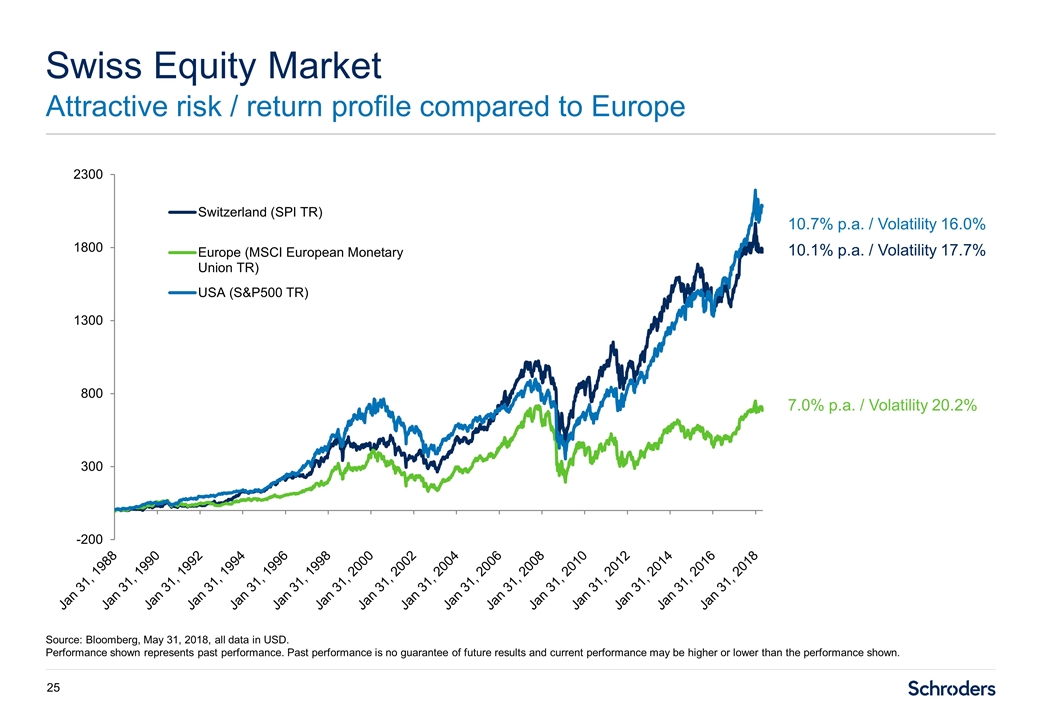 Swiss Equity Market
Attractive risk / return profile compared to Europe

2300
1800
1300
800
300
-200

Switzerland (SPI TR)
Europe (MSCI European Monetary Union TR)
USA (S&P500 TR)

10.7% p.a. / Volatility 16.0%
10.1% p.a. / Volatility 17.7%
7.0% p.a. / Volatility 20.2%

Jan 31, 1988
Jan 31, 1990
Jan 31, 1992
Jan 31, 1994
Jan 31, 1996
Jan 31, 1998
Jan 31, 2000
Jan 31, 2002
Jan 31, 2004
Jan 31, 2006
Jan 31, 2008
Jan 31, 2010
Jan 31, 2012
Jan 31, 2014
Jan 31, 2016
Jan 31, 2018

Source: Bloomberg, May 31, 2018, all data in USD.
Performance shown represents past performance. Past performance is no guarantee of future results and current performance may be higher or lower than the performance shown.

25

Schroders